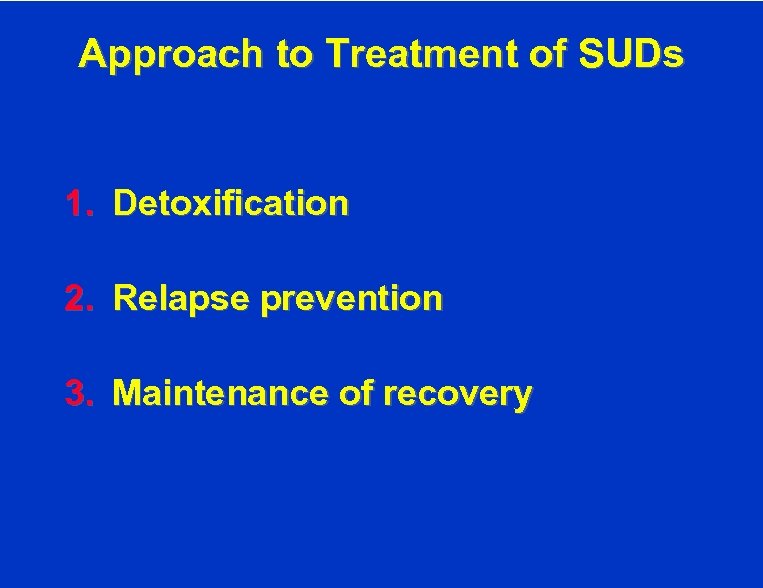 Approach to Treatment of SUDs

1. Detoxification

2. Relapse prevention

3. Maintenance of recovery